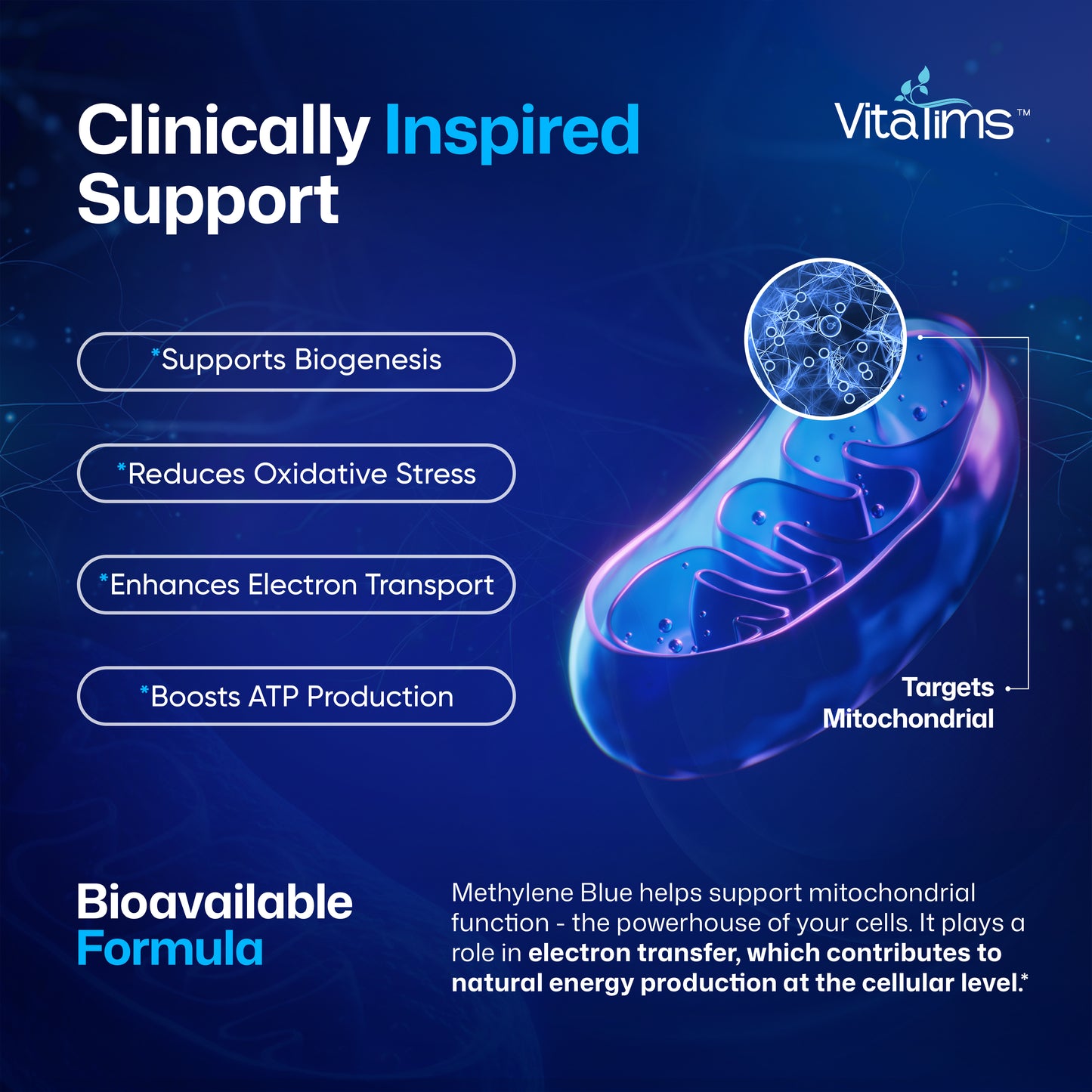 Clinically Inspired Support

Vitalims™

*Supports Biogenesis

*Reduces Oxidative Stress

*Enhances Electron Transport

*Boosts ATP Production

Targets Mitochondrial

Bioavailable Formula

Methylene Blue helps support mitochondrial function - the powerhouse of your cells. It plays a role in electron transfer, which contributes to natural energy production at the cellular level.*